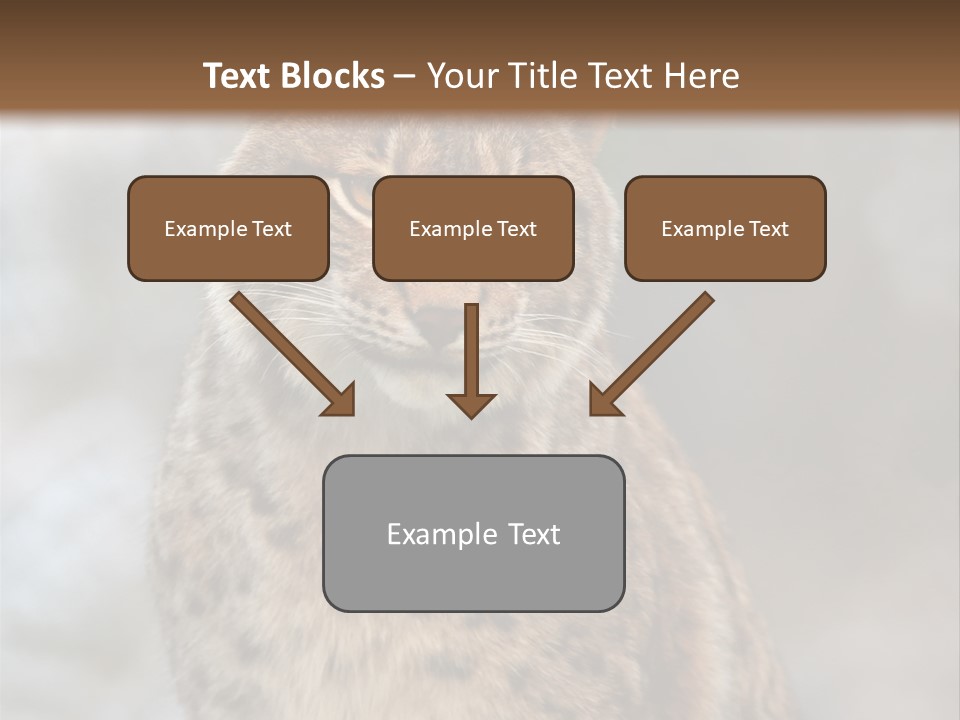 Text Blocks – Your Title Text Here

Example Text

Example Text

Example Text

Example Text